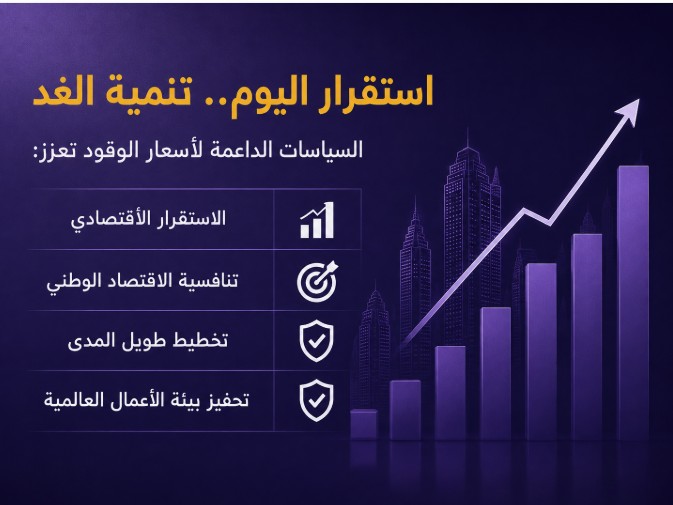 استقرار اليوم.. تنمية الغد

السياسات الداعمة لأسعار الوقود تعزز:

الاستقرار الأقتصادي

تنافسية الاقتصاد الوطني

تخطيط طويل المدى

تحفيز بيئة الأعمال العالمية